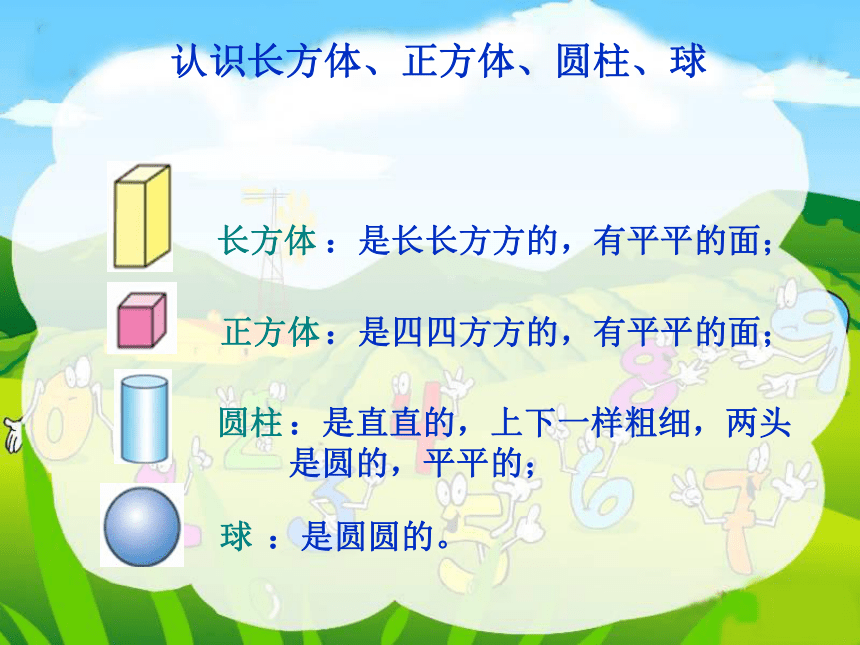 认识长方体、正方体、圆柱、球

长方体：是长长方方的，有平平的面；

正方体：是四四方方的，有平平的面；

圆柱：是直直的，上下一样粗细，两头是圆的，平平的；

球：是圆圆的。